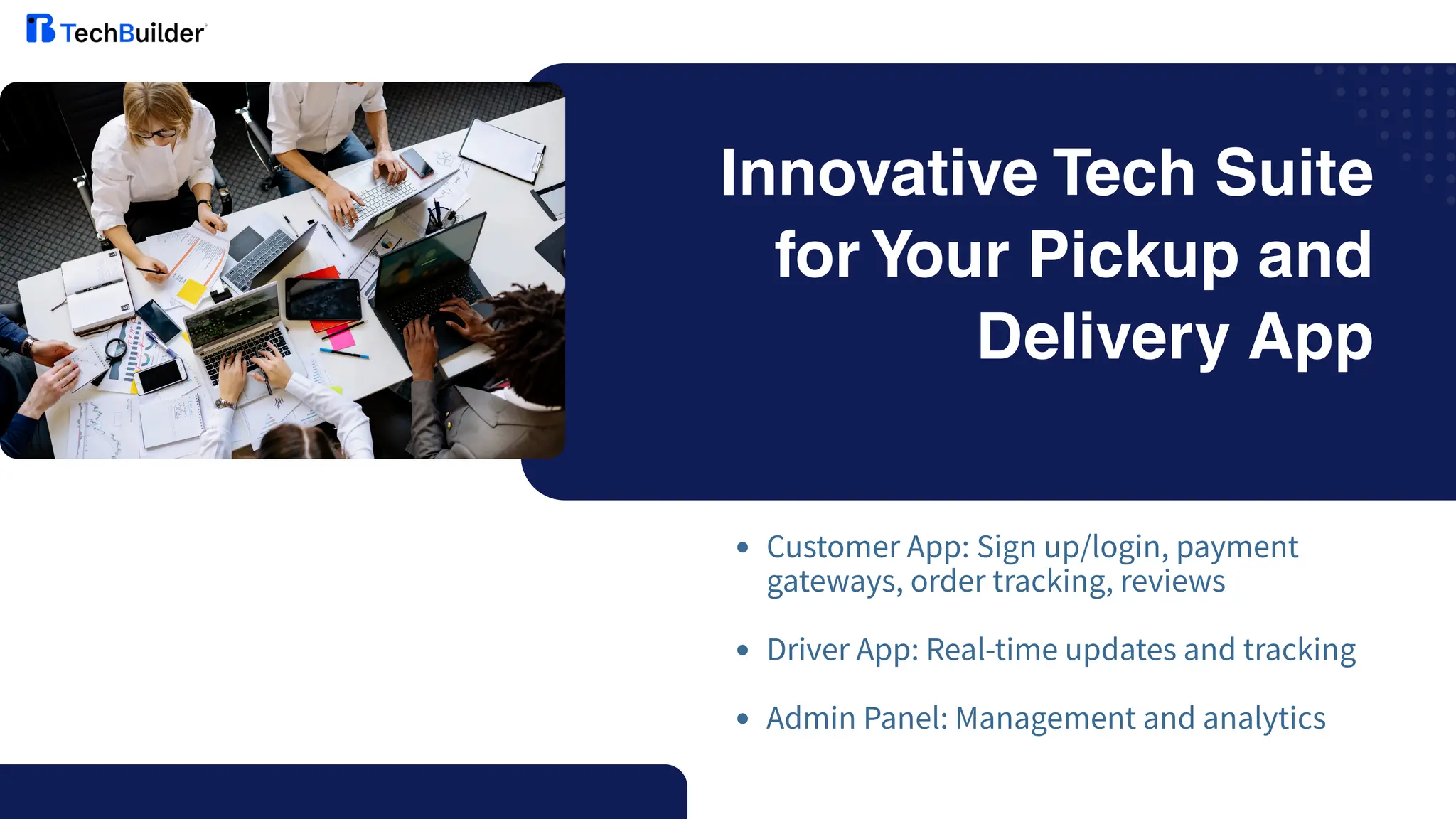 TechBuilder

Innovative Tech Suite for Your Pickup and Delivery App

• Customer App: Sign up/login, payment gateways, order tracking, reviews

• Driver App: Real-time updates and tracking

• Admin Panel: Management and analytics